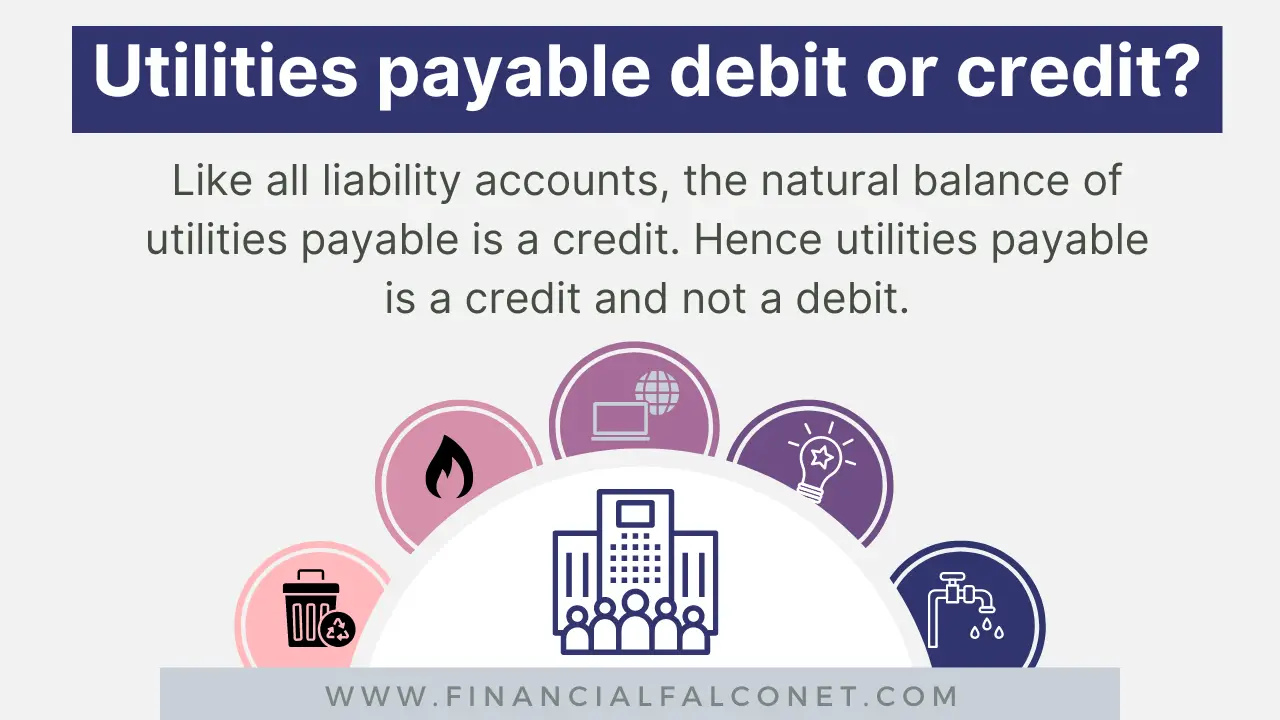 Utilities payable debit or credit?

Like all liability accounts, the natural balance of utilities payable is a credit. Hence utilities payable is a credit and not a debit.

WWW.FINANCIALFALCONET.COM